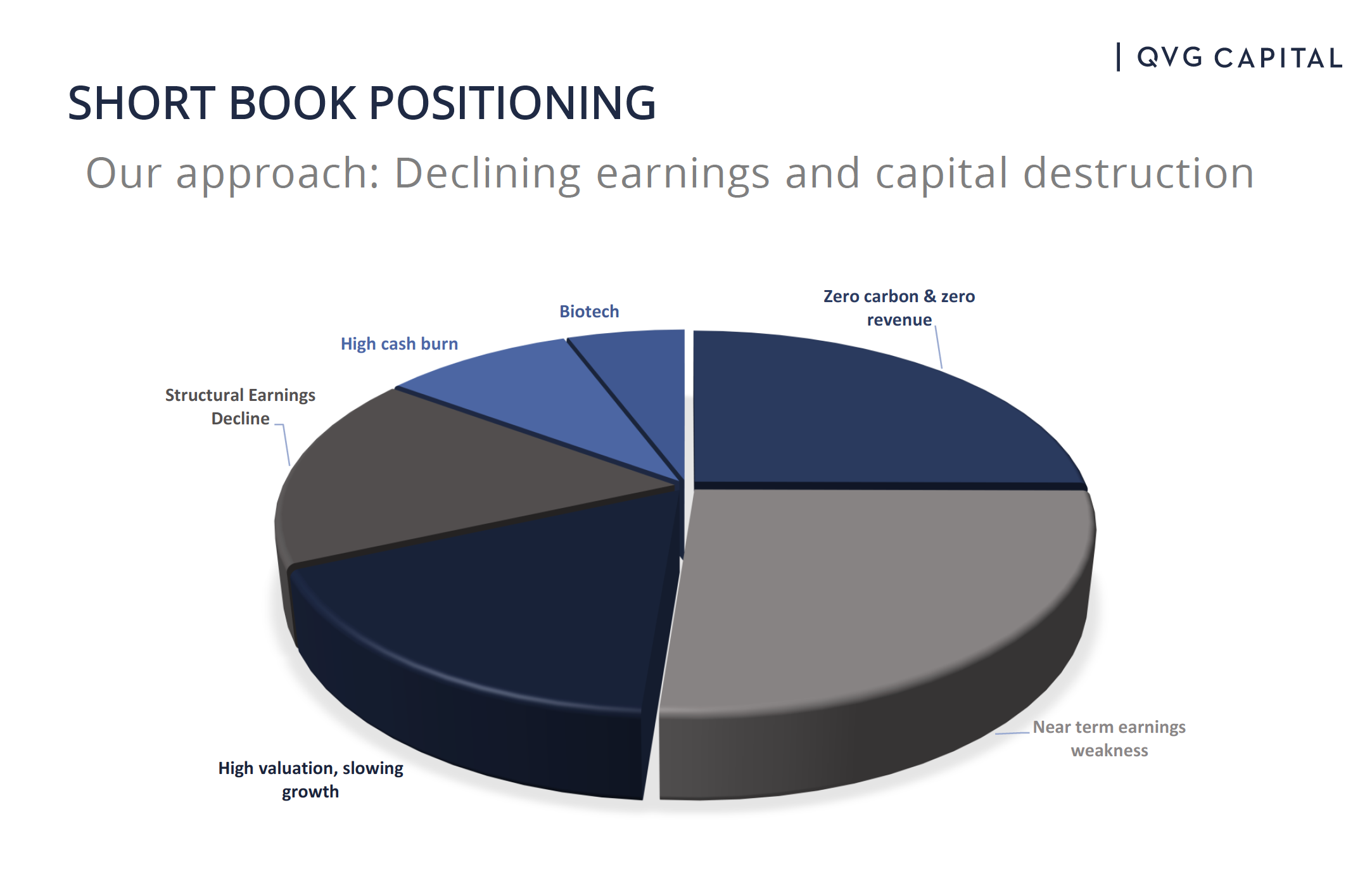 | QVG CAPITAL

SHORT BOOK POSITIONING

Our approach: Declining earnings and capital destruction

Biotech

Zero carbon & zero revenue

High cash burn

Structural Earnings Decline

Near term earnings weakness

High valuation, slowing growth